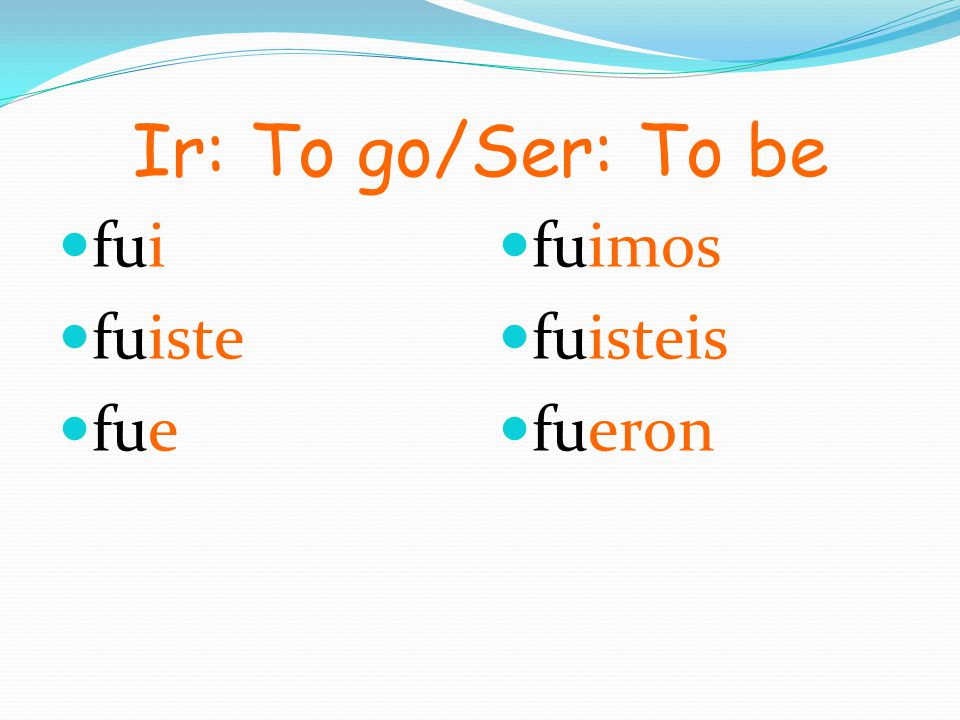 Ir: To go/Ser: To be

- fui
- fuiste
- fue

- fuimos
- fuisteis
- fueron